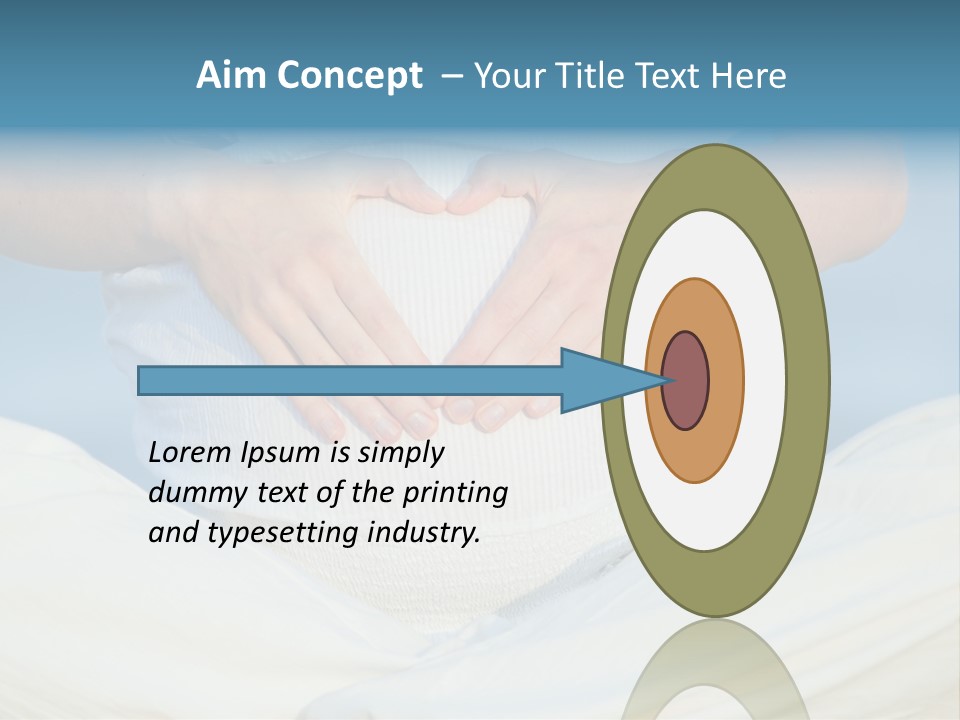 Aim Concept – Your Title Text Here

Lorem Ipsum is simply dummy text of the printing and typesetting industry.